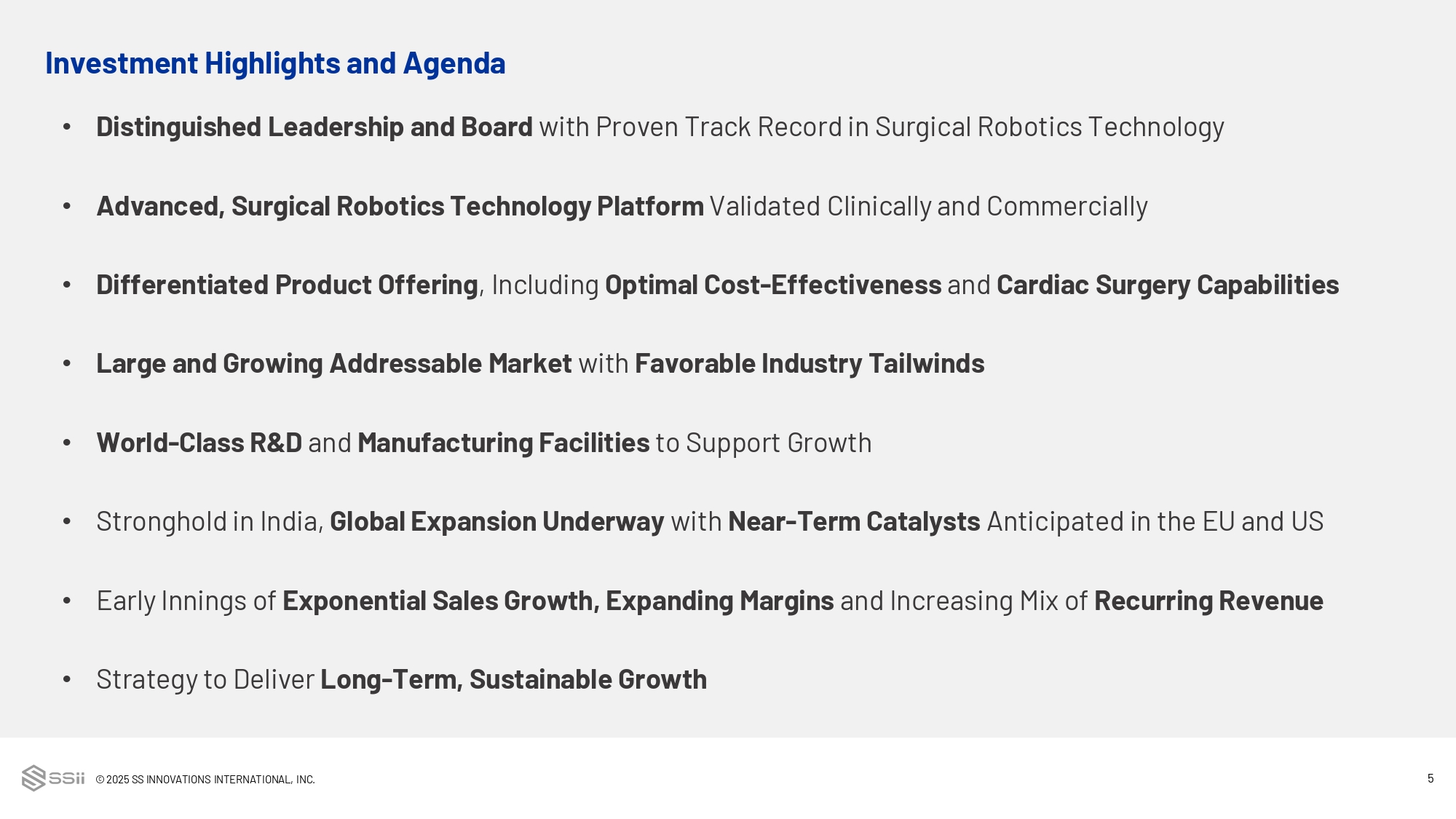 Investment Highlights and Agenda

• Distinguished Leadership and Board with Proven Track Record in Surgical Robotics Technology

• Advanced, Surgical Robotics Technology Platform Validated Clinically and Commercially

• Differentiated Product Offering, Including Optimal Cost-Effectiveness and Cardiac Surgery Capabilities

• Large and Growing Addressable Market with Favorable Industry Tailwinds

• World-Class R&D and Manufacturing Facilities to Support Growth

• Stronghold in India, Global Expansion Underway with Near-Term Catalysts Anticipated in the EU and US

• Early Innings of Exponential Sales Growth, Expanding Margins and Increasing Mix of Recurring Revenue

• Strategy to Deliver Long-Term, Sustainable Growth

SSii © 2025 SS INNOVATIONS INTERNATIONAL, INC.

5